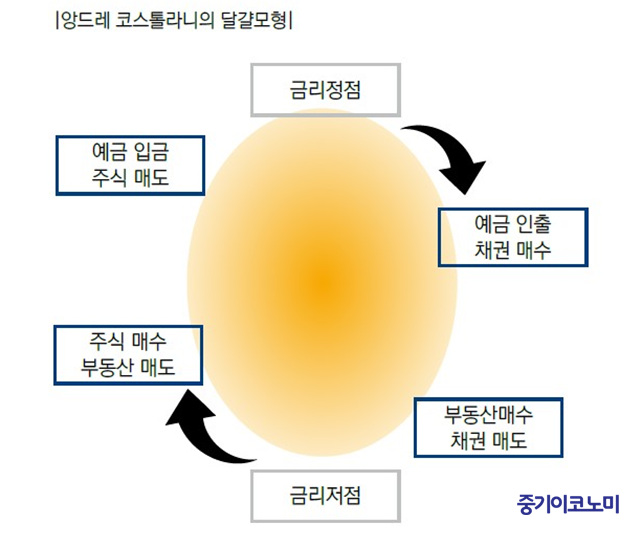 |앙드레 코스톨라니의 달걀모형|

금리정점

예금 입금
주식 매도

예금 인출
채권 매수

주식 매수
부동산 매도

부동산매수
채권 매도

금리저점

중기이코노미